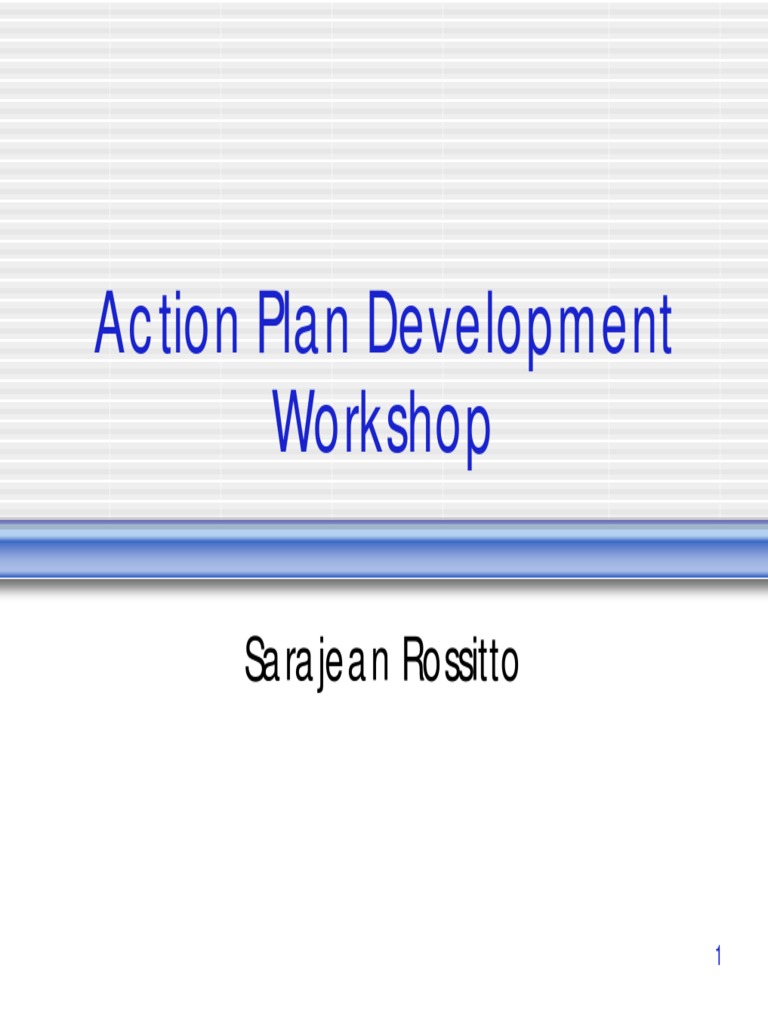 Action Plan Development Workshop

Sarajean Rossitto

1